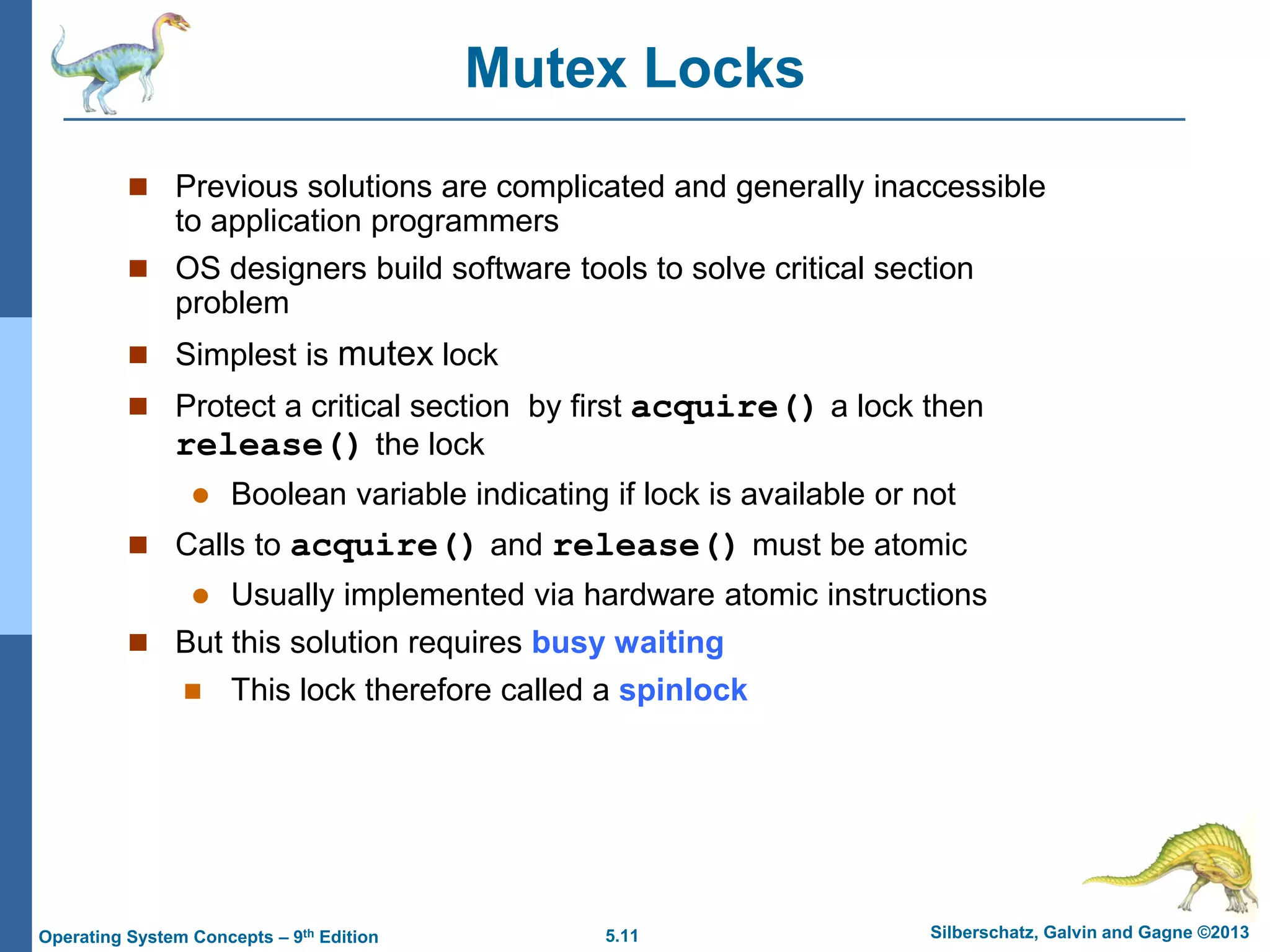 Mutex Locks

Previous solutions are complicated and generally inaccessible to application programmers

OS designers build software tools to solve critical section problem

Simplest is mutex lock

Protect a critical section by first acquire() a lock then release() the lock

Boolean variable indicating if lock is available or not

Calls to acquire() and release() must be atomic

Usually implemented via hardware atomic instructions

But this solution requires busy waiting

This lock therefore called a spinlock

Operating System Concepts – 9th Edition

5.11

Silberschatz, Galvin and Gagne ©2013